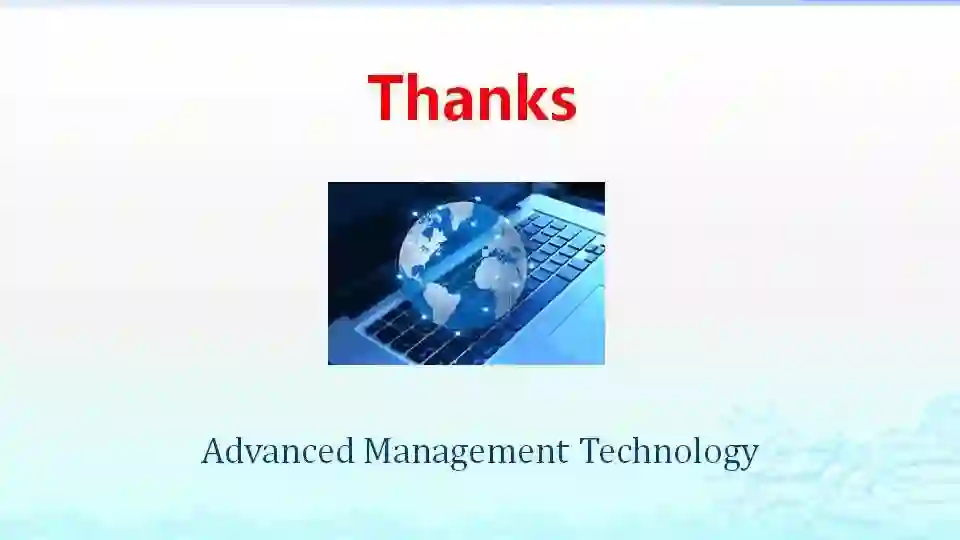 Thanks

Advanced Management Technology